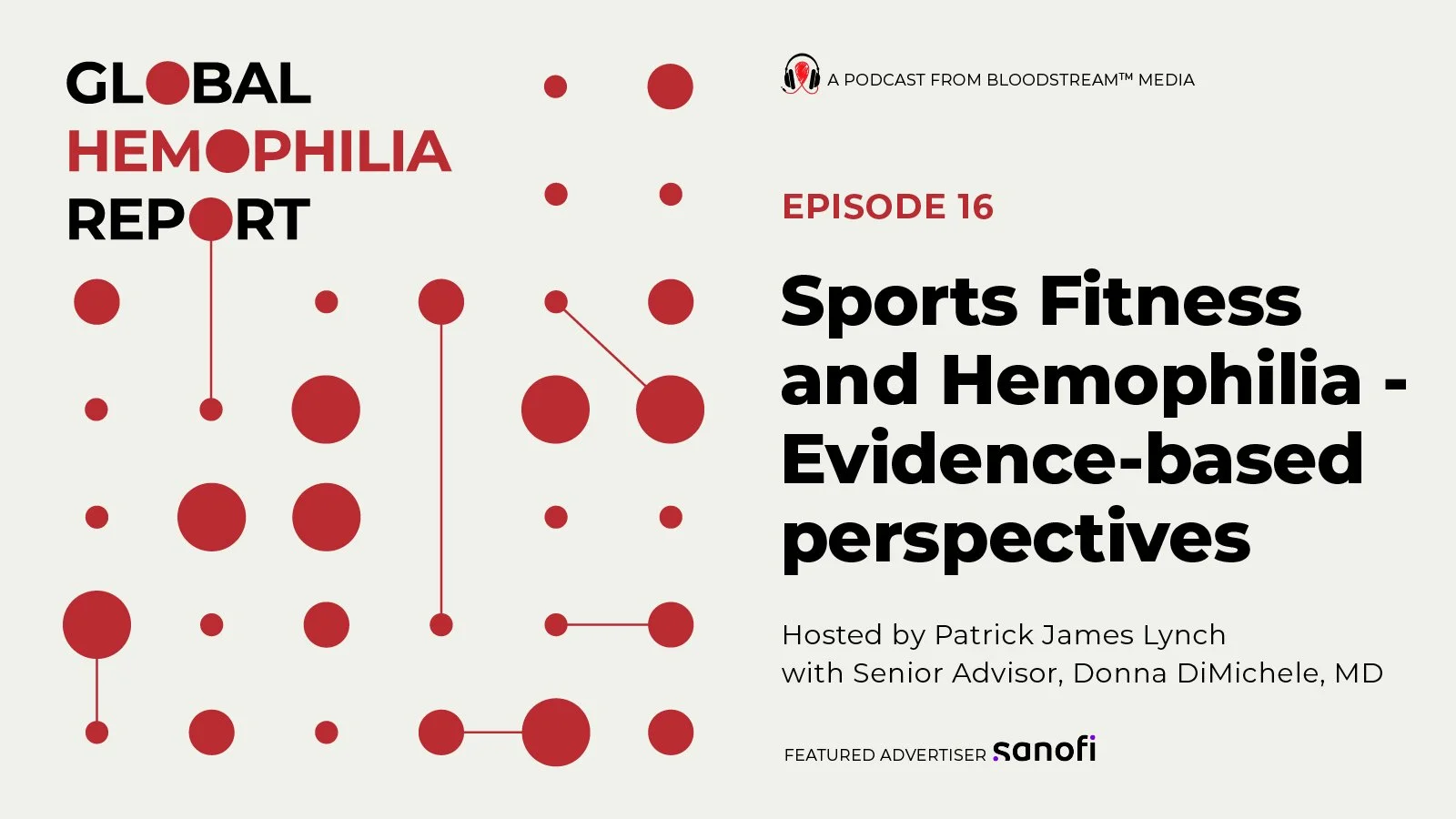 GLOBAL
HEMOPHILIA
REPORT

A PODCAST FROM BLOODSTREAM™ MEDIA

EPISODE 16

Sports Fitness and Hemophilia - Evidence-based perspectives

Hosted by Patrick James Lynch
with Senior Advisor, Donna DiMichele, MD

FEATURED ADVERTISER sanofi